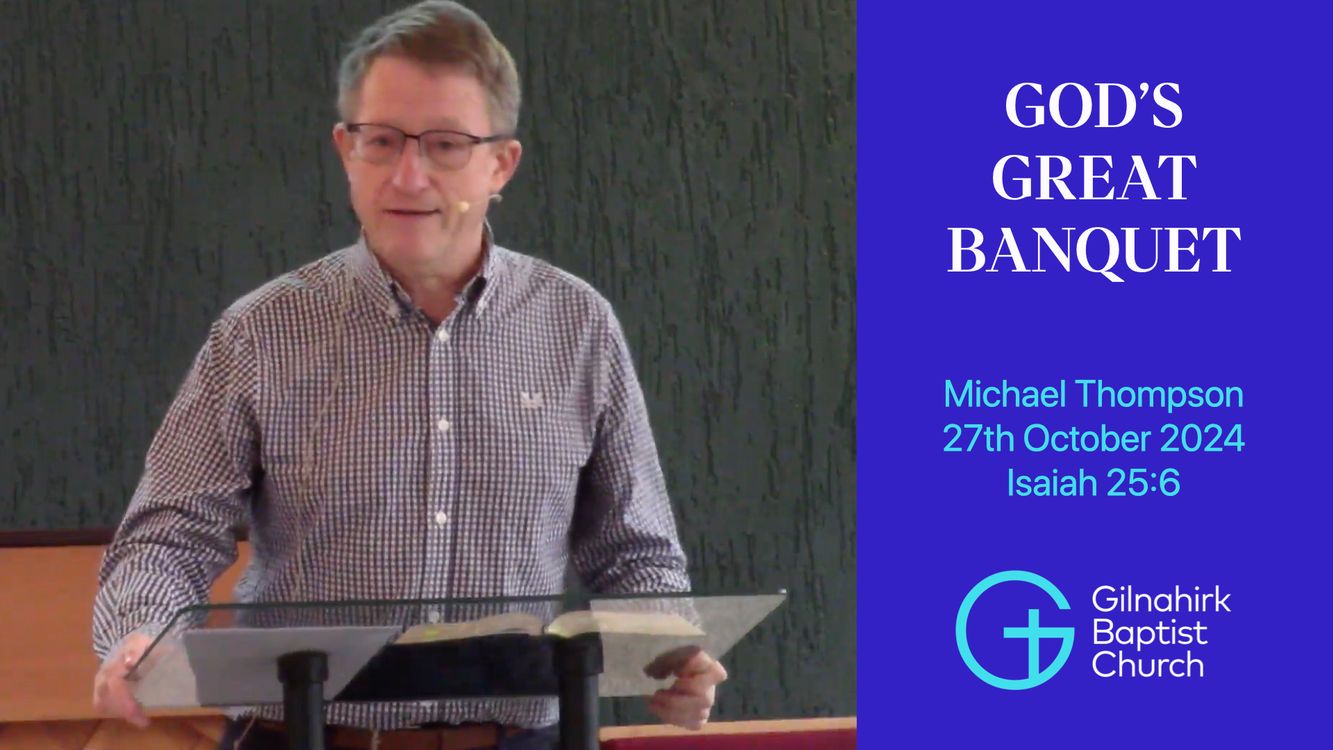 GOD'S
GREAT
BANQUET

Michael Thompson
27th October 2024
Isaiah 25:6

Gilnahirk
Baptist
Church